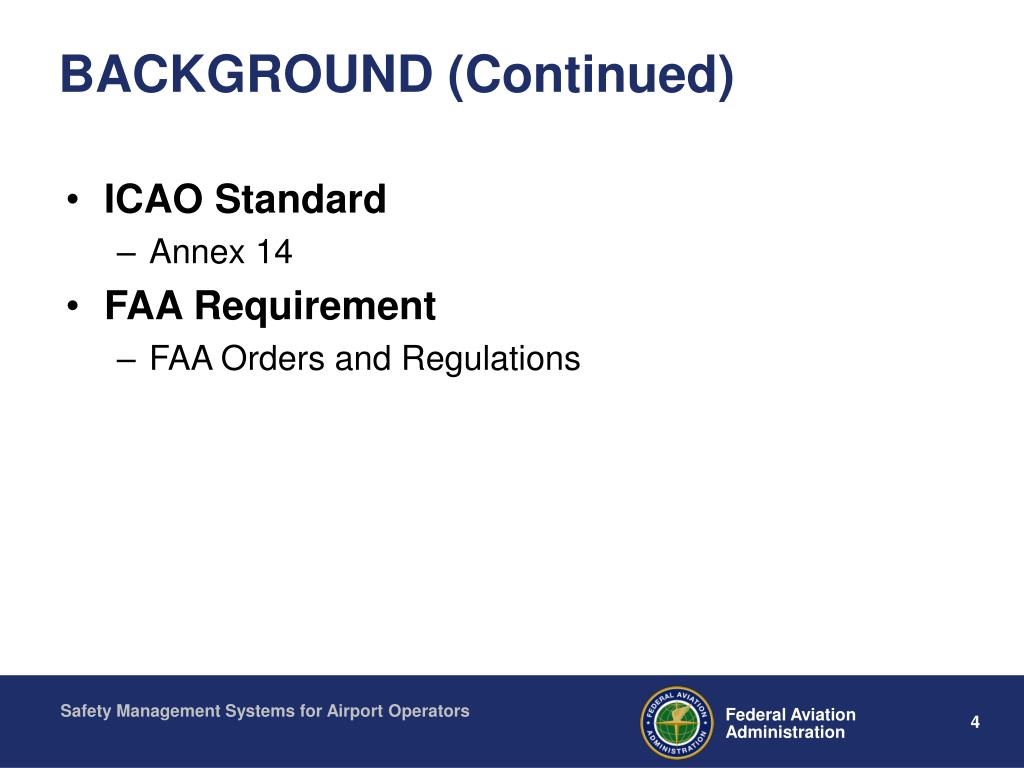 BACKGROUND (Continued)

• ICAO Standard
– Annex 14
• FAA Requirement
– FAA Orders and Regulations

Safety Management Systems for Airport Operators

FEDERAL AVIATION ADMINISTRATION

Federal Aviation Administration

4